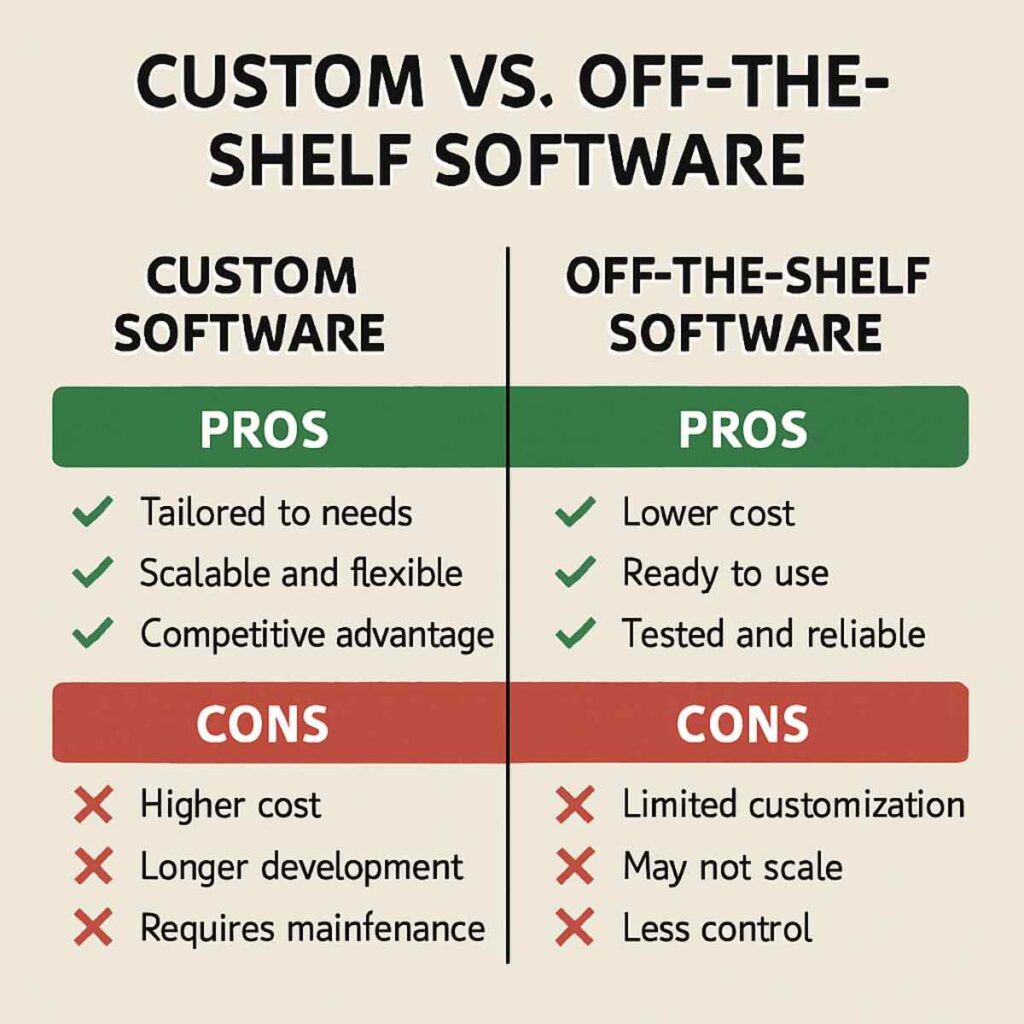 CUSTOM VS. OFF-THE-SHELF SOFTWARE

CUSTOM SOFTWARE

PROS

✓ Tailored to needs
✓ Scalable and flexible
✓ Competitive advantage

CONS

✗ Higher cost
✗ Longer development
✗ Requires mainfenance

OFF-THE-SHELF SOFTWARE

PROS

✓ Lower cost
✓ Ready to use
✓ Tested and reliable

CONS

✗ Limited customization
✗ May not scale
✗ Less control